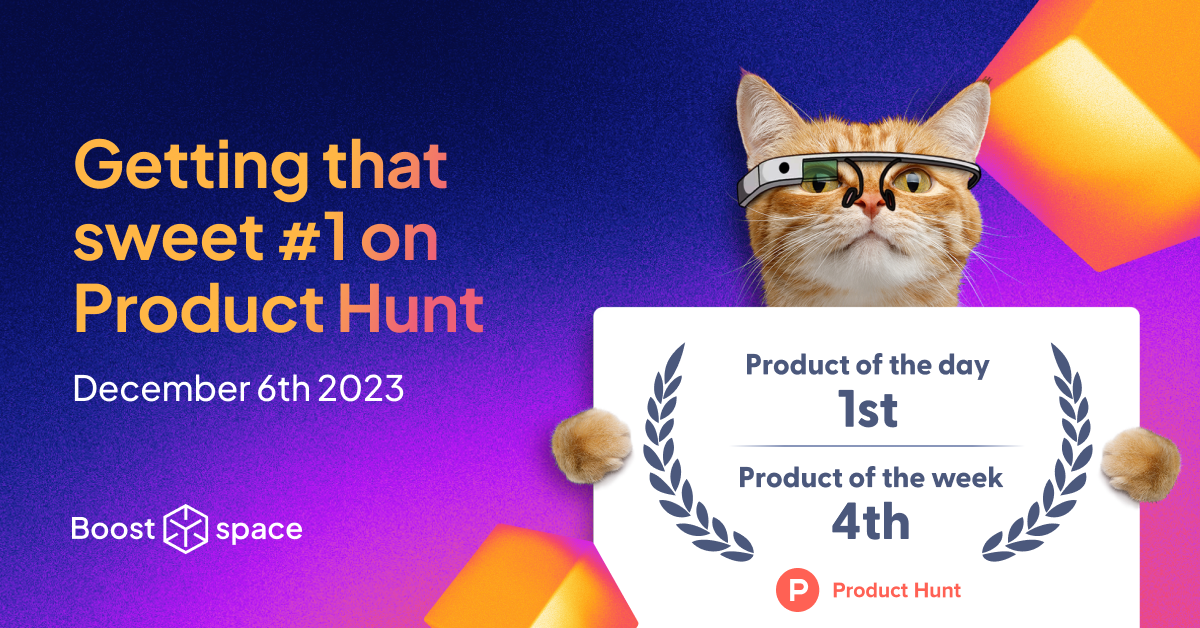 Getting that sweet #1 on Product Hunt

December 6th 2023

Boost space

Product of the day
1st

Product of the week
4th

P Product Hunt